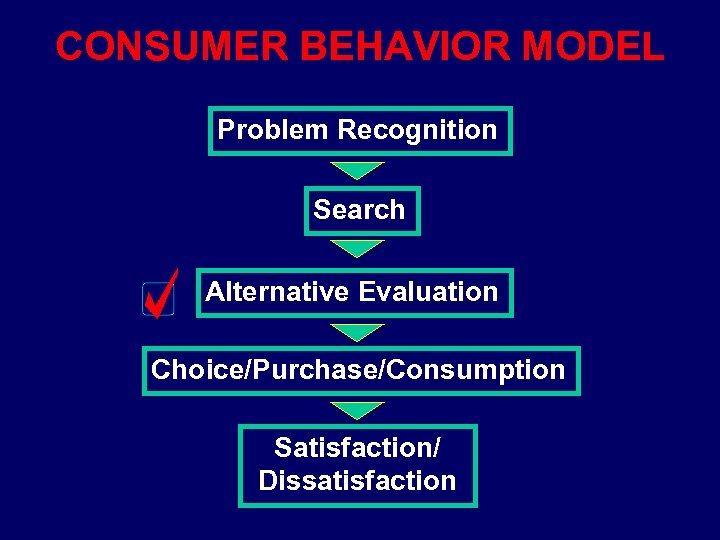 CONSUMER BEHAVIOR MODEL

Problem Recognition

Search

Alternative Evaluation

Choice/Purchase/Consumption

Satisfaction/
Dissatisfaction